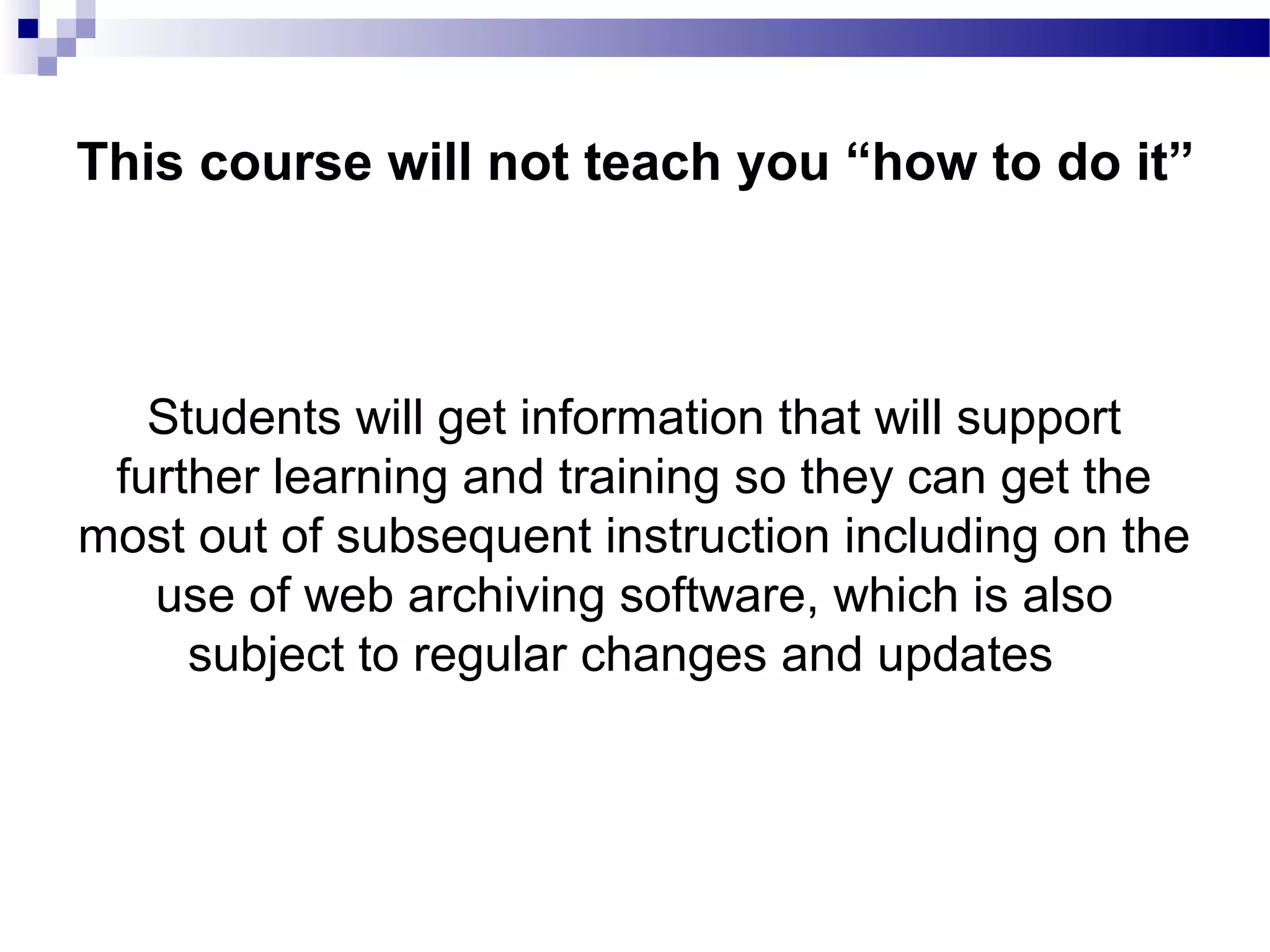 This course will not teach you “how to do it”

Students will get information that will support further learning and training so they can get the most out of subsequent instruction including on the use of web archiving software, which is also subject to regular changes and updates